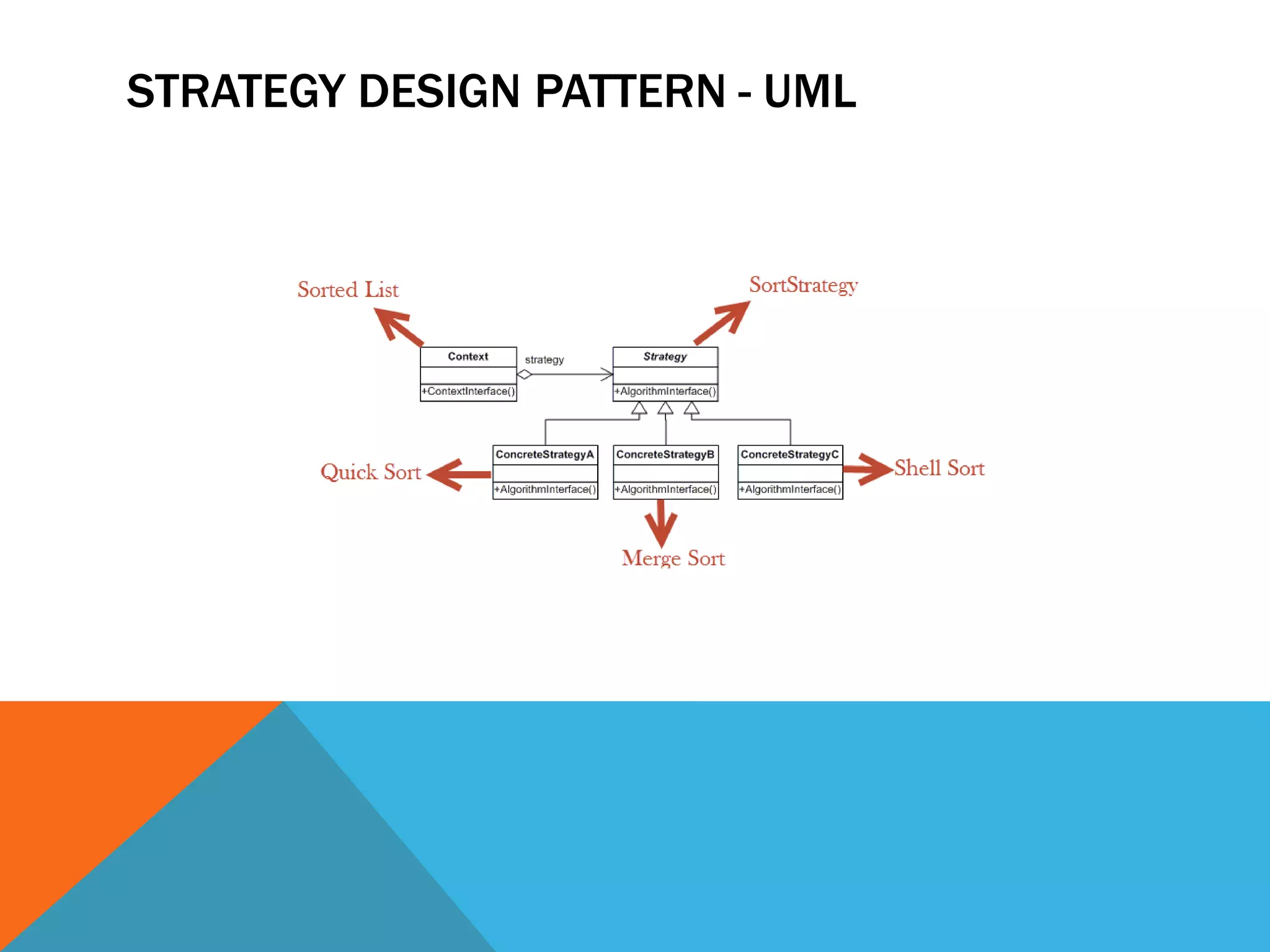 STRATEGY DESIGN PATTERN - UML

Sorted List

SortStrategy

Context

+ContextInterface()

strategy

Strategy

+AlgorithmInterface()

Quick Sort

ConcreteStrategyA

+AlgorithmInterface()

ConcreteStrategyB

+AlgorithmInterface()

ConcreteStrategyC

+AlgorithmInterface()

Shell Sort

Merge Sort